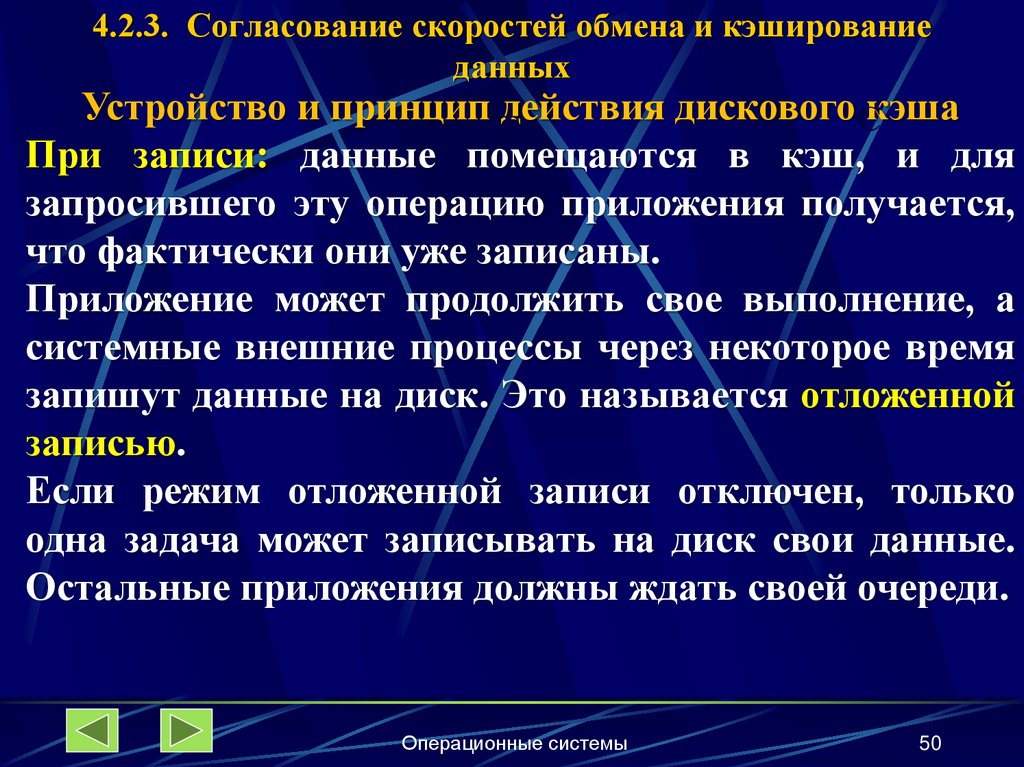 4.2.3. Согласование скоростей обмена и кэширование данных

Устройство и принцип действия дискового кэша

При записи: данные помещаются в кэш, и для запросившего эту операцию приложения получается, что фактически они уже записаны.

Приложение может продолжить свое выполнение, а системные внешние процессы через некоторое время запишут данные на диск. Это называется отложенной записью.

Если режим отложенной записи отключен, только одна задача может записывать на диск свои данные. Остальные приложения должны ждать своей очереди.

Операционные системы

50